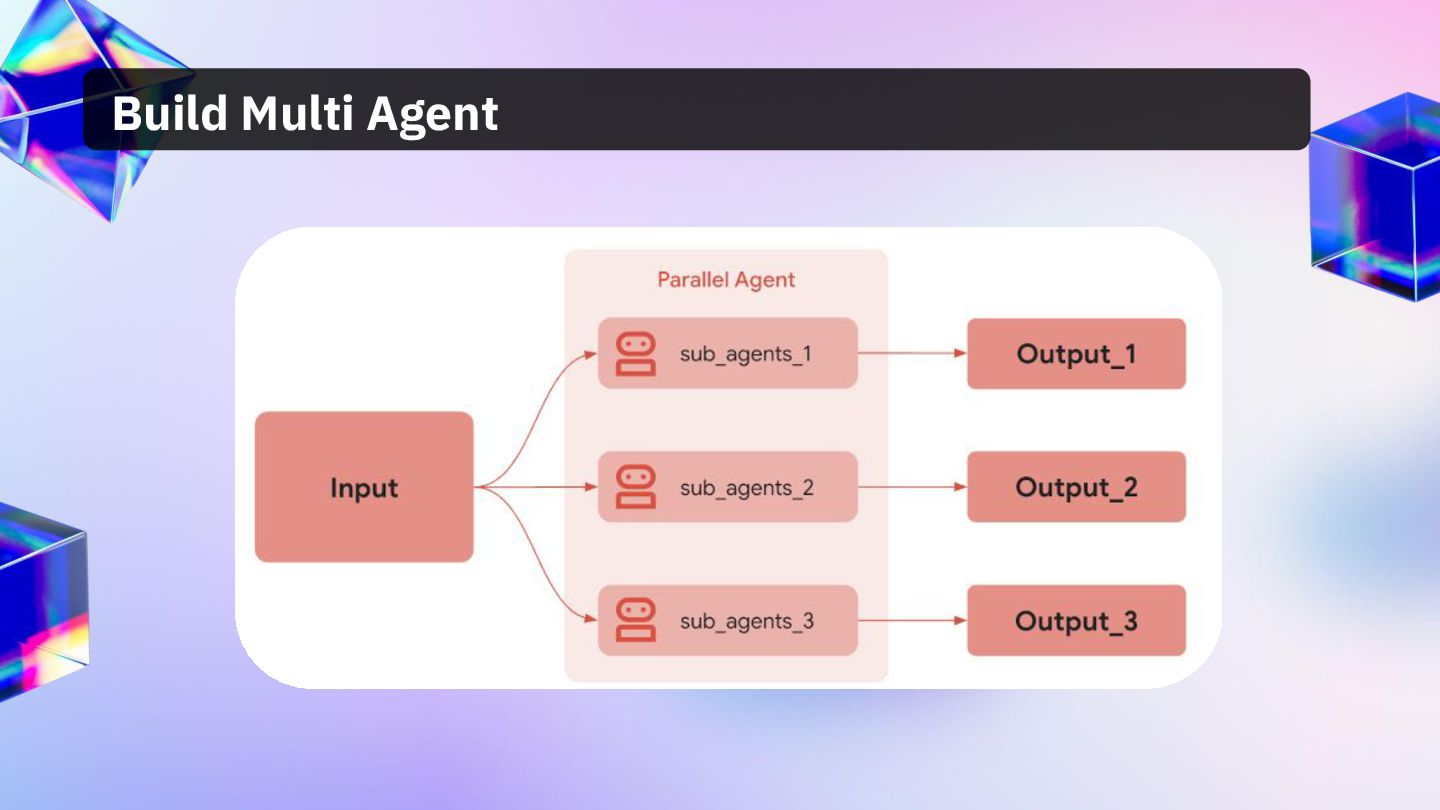 Build Multi Agent

Parallel Agent

Input

sub_agents_1

sub_agents_2

sub_agents_3

Output_1

Output_2

Output_3